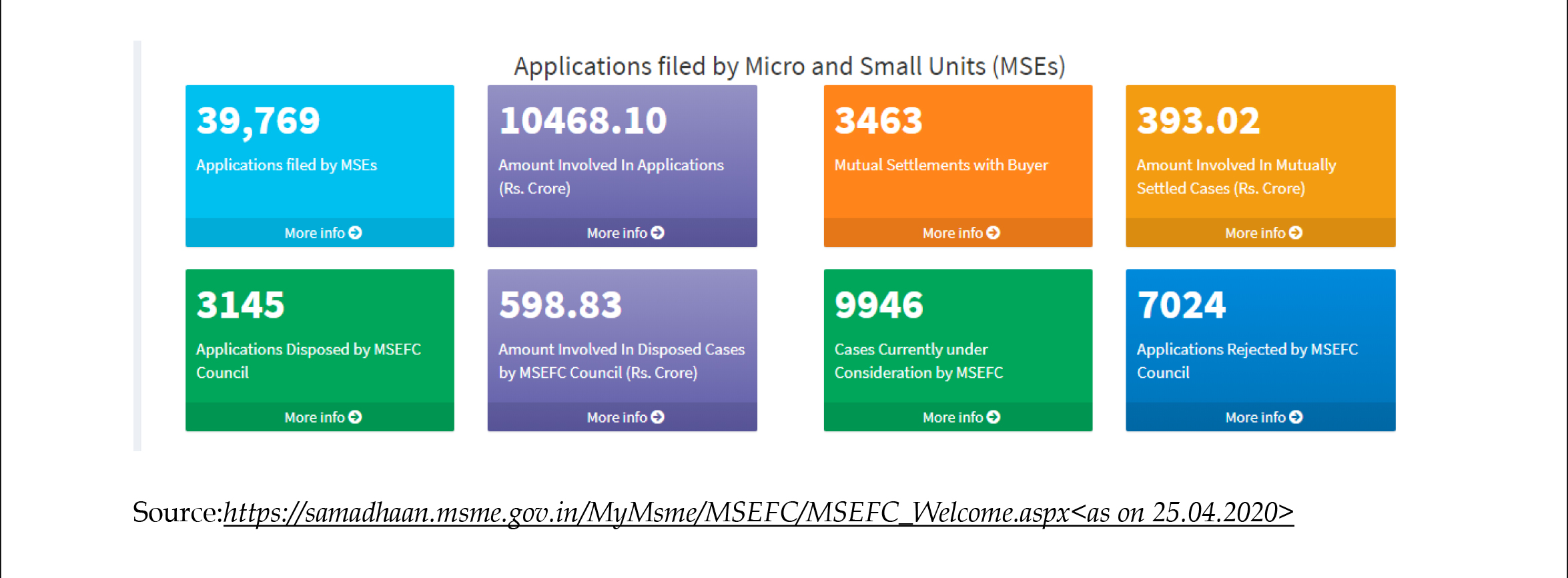 Applications filed by Micro and Small Units (MSEs)

39,769
Applications filed by MSEs
More info

10468.10
Amount Involved In Applications (Rs. Crore)
More info

3463
Mutual Settlements with Buyer
More info

393.02
Amount Involved In Mutually Settled Cases (Rs. Crore)
More info

3145
Applications Disposed by MSEFC Council
More info

598.83
Amount Involved In Disposed Cases by MSEFC Council (Rs. Crore)
More info

9946
Cases Currently under Consideration by MSEFC
More info

7024
Applications Rejected by MSEFC Council
More info

Source:https://samadhaan.msme.gov.in/MyMsme/MSEFC/MSEFC_Welcome.aspx<as on 25.04.2020>